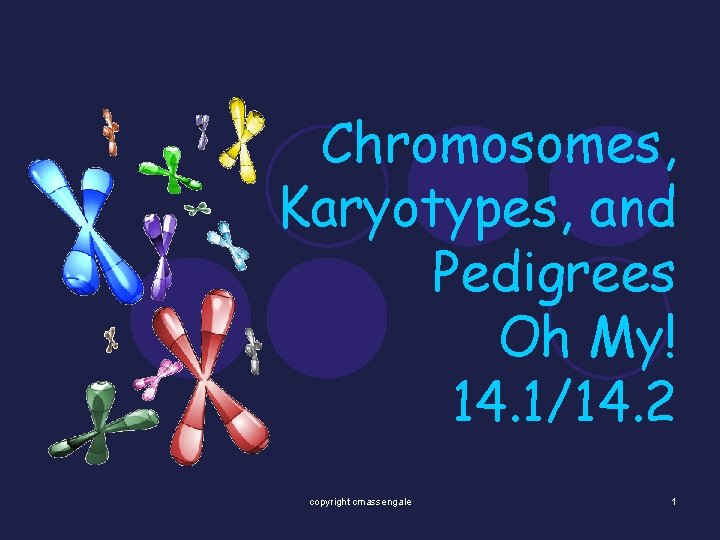 Chromosomes, Karyotypes, and Pedigrees
Oh My!
14.1/14.2

copyright cmassengale

1